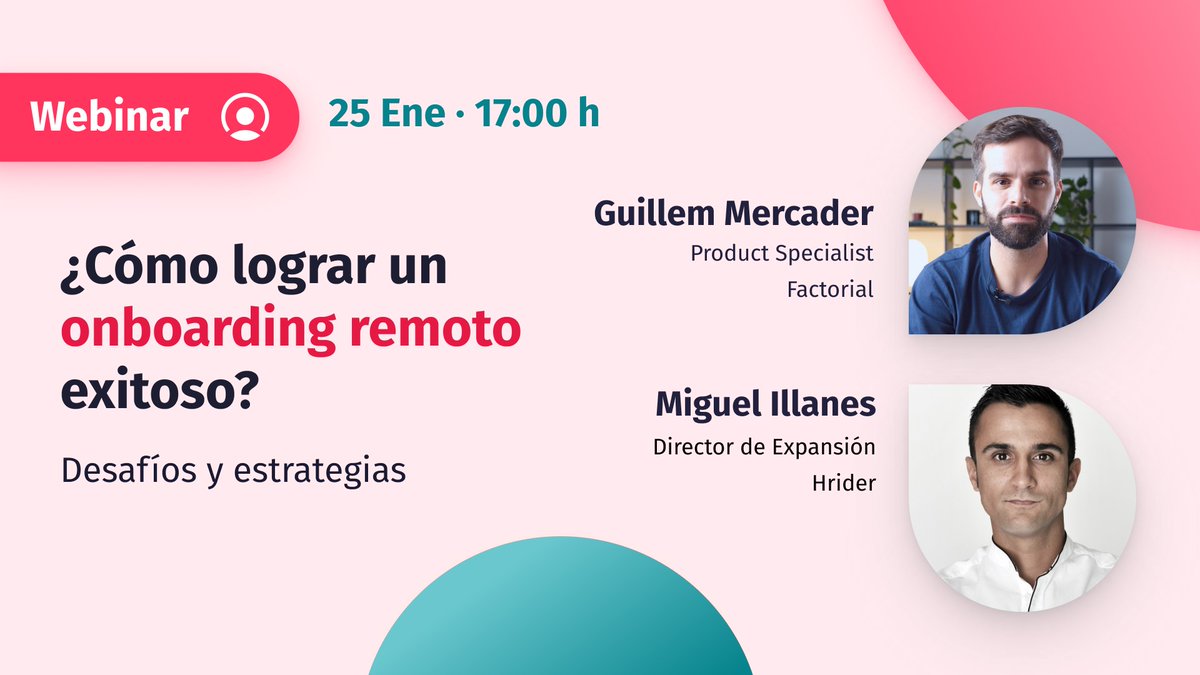 Webinar

25 Ene · 17:00 h

¿Cómo lograr un onboarding remoto exitoso?

Desafíos y estrategias

Guillem Mercader
Product Specialist
Factorial

Miguel Illanes
Director de Expansión
Hrider